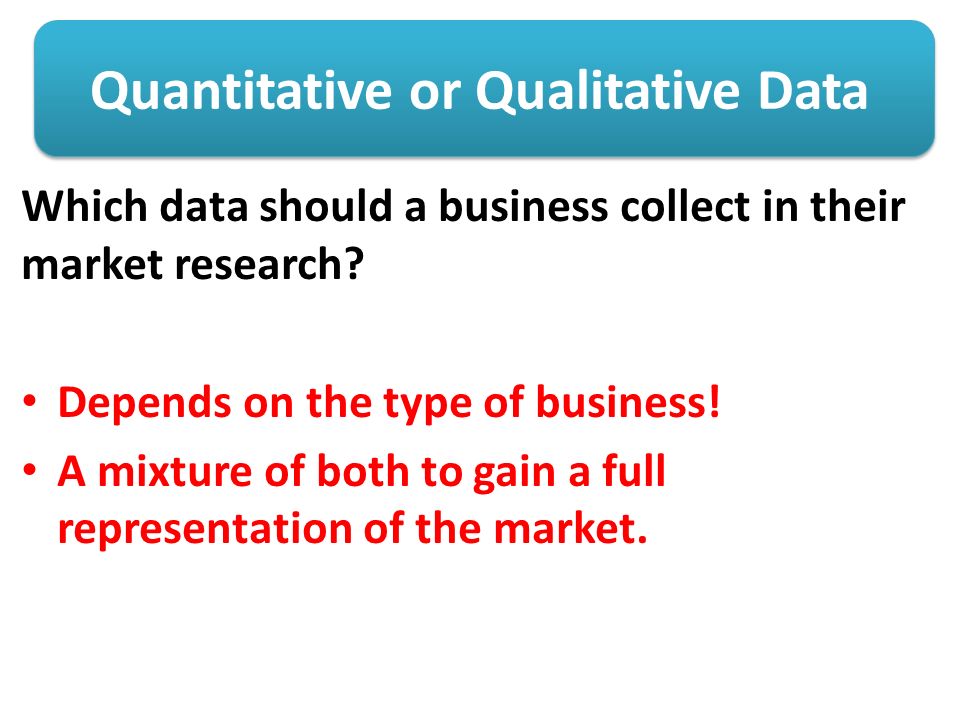 Quantitative or Qualitative Data

Which data should a business collect in their market research?

• Depends on the type of business!
• A mixture of both to gain a full representation of the market.